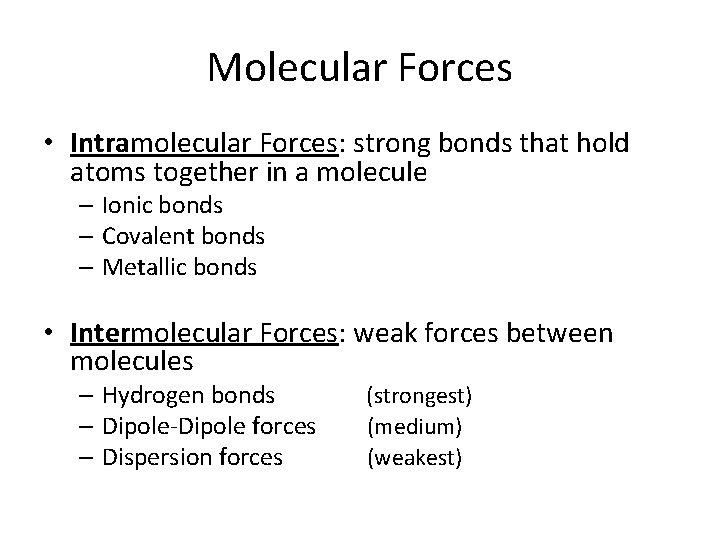 Molecular Forces

• Intramolecular Forces: strong bonds that hold atoms together in a molecule
– Ionic bonds
– Covalent bonds
– Metallic bonds

• Intermolecular Forces: weak forces between molecules
– Hydrogen bonds (strongest)
– Dipole-Dipole forces (medium)
– Dispersion forces (weakest)